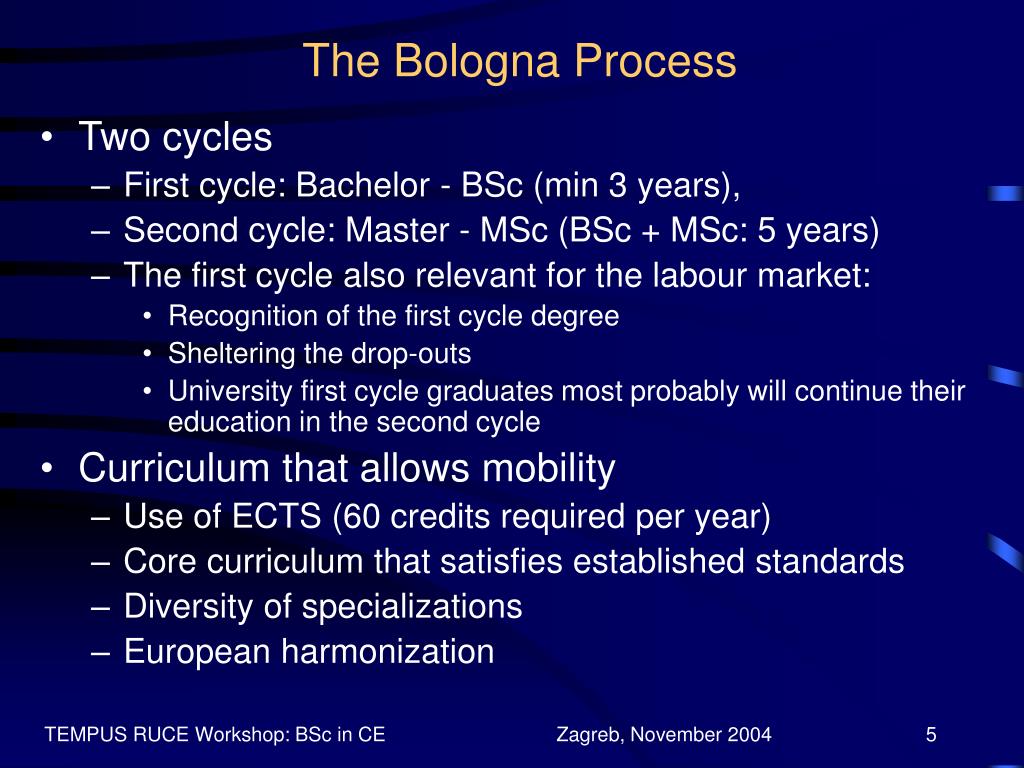 The Bologna Process

• Two cycles
– First cycle: Bachelor - BSc (min 3 years),
– Second cycle: Master - MSc (BSc + MSc: 5 years)
– The first cycle also relevant for the labour market:
• Recognition of the first cycle degree
• Sheltering the drop-outs
• University first cycle graduates most probably will continue their education in the second cycle
• Curriculum that allows mobility
– Use of ECTS (60 credits required per year)
– Core curriculum that satisfies established standards
– Diversity of specializations
– European harmonization

TEMPUS RUCE Workshop: BSc in CE

Zagreb, November 2004

5